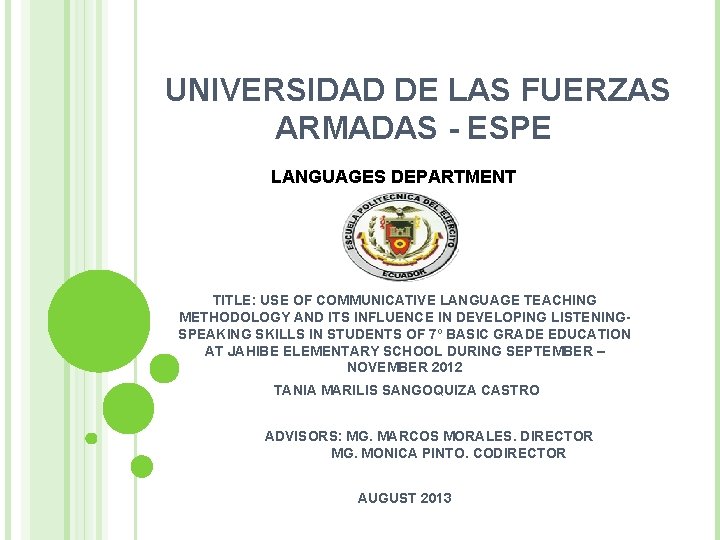 UNIVERSIDAD DE LAS FUERZAS ARMADAS - ESPE

LANGUAGES DEPARTMENT

ESCUELA POLITECNICA DEL EJERCITO
ECUADOR

TITLE: USE OF COMMUNICATIVE LANGUAGE TEACHING METHODOLOGY AND ITS INFLUENCE IN DEVELOPING LISTENING-SPEAKING SKILLS IN STUDENTS OF 7° BASIC GRADE EDUCATION AT JAHIBE ELEMENTARY SCHOOL DURING SEPTEMBER – NOVEMBER 2012

TANIA MARILIS SANGOQUIZA CASTRO

ADVISORS: MG. MARCOS MORALES. DIRECTOR
MG. MONICA PINTO. CODIRECTOR

AUGUST 2013